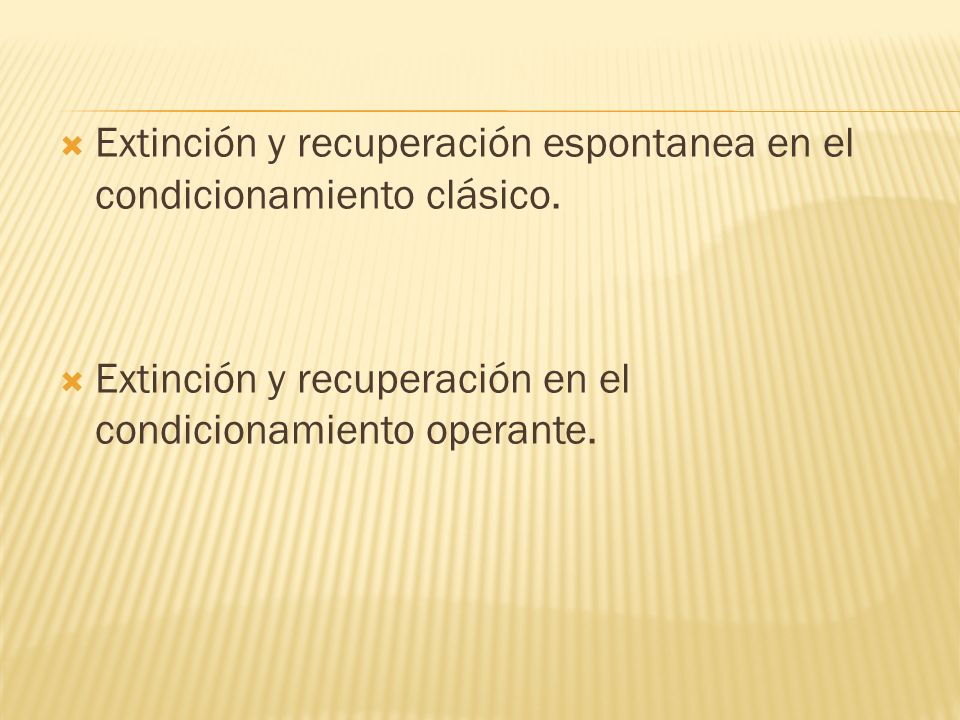 Extinción y recuperación espontanea en el condicionamiento clásico.

Extinción y recuperación en el condicionamiento operante.